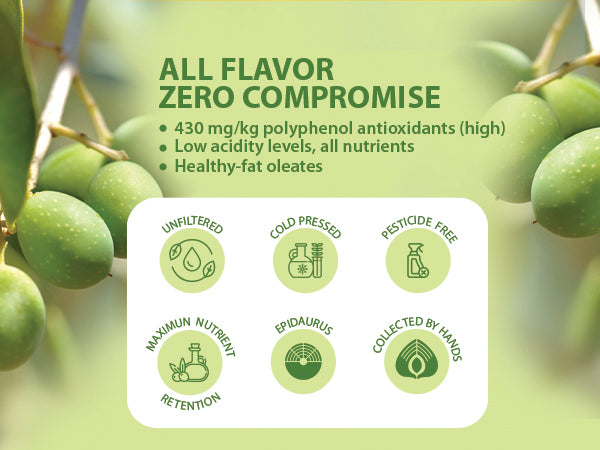 ALL FLAVOR
ZERO COMPROMISE

• 430 mg/kg polyphenol antioxidants (high)
• Low acidity levels, all nutrients
• Healthy-fat oleates

UNFILTERED

COLD PRESSED

PESTICIDE FREE

MAXIMUN NUTRIENT RETENTION

EPIDAURUS

COLLECTED BY HANDS